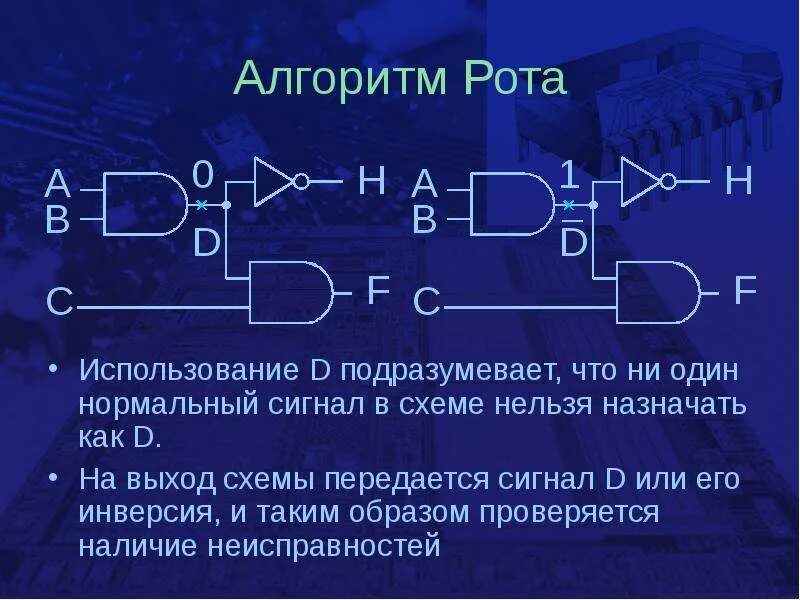 Алгоритм Рота

A
B
0
D
H
C
F

A
B
1
$\overline{D}$
H
C
F

• Использование D подразумевает, что ни один нормальный сигнал в схеме нельзя назначать как D.

• На выход схемы передается сигнал D или его инверсия, и таким образом проверяется наличие неисправностей